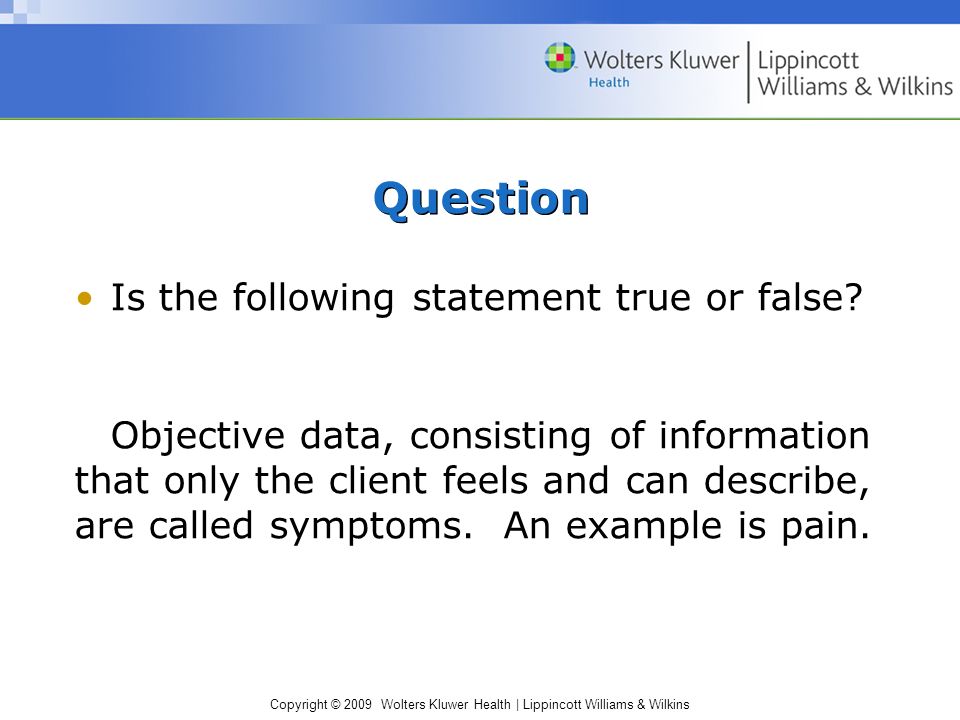 Wolters Kluwer Health | Lippincott Williams & Wilkins

Question

• Is the following statement true or false?

Objective data, consisting of information that only the client feels and can describe, are called symptoms. An example is pain.

Copyright © 2009 Wolters Kluwer Health | Lippincott Williams & Wilkins